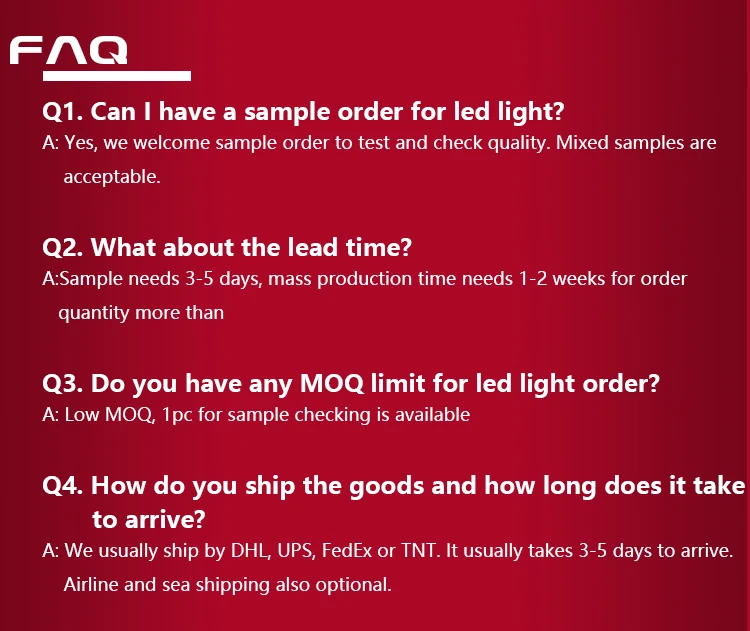 FAQ

Q1. Can I have a sample order for led light?
A: Yes, we welcome sample order to test and check quality. Mixed samples are acceptable.

Q2. What about the lead time?
A:Sample needs 3-5 days, mass production time needs 1-2 weeks for order quantity more than

Q3. Do you have any MOQ limit for led light order?
A: Low MOQ, 1pc for sample checking is available

Q4. How do you ship the goods and how long does it take to arrive?
A: We usually ship by DHL, UPS, FedEx or TNT. It usually takes 3-5 days to arrive. Airline and sea shipping also optional.